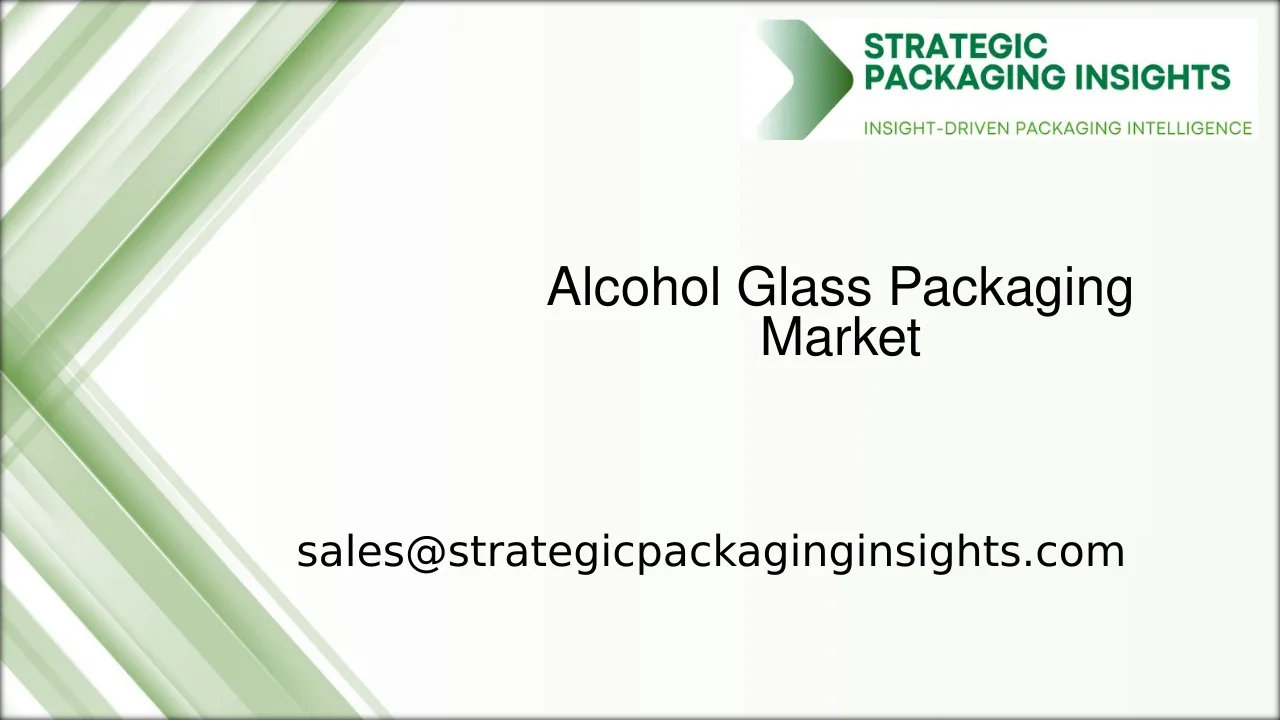 STRATEGIC PACKAGING INSIGHTS
INSIGHT-DRIVEN PACKAGING INTELLIGENCE

Alcohol Glass Packaging Market

sales@strategicpackaginginsights.com